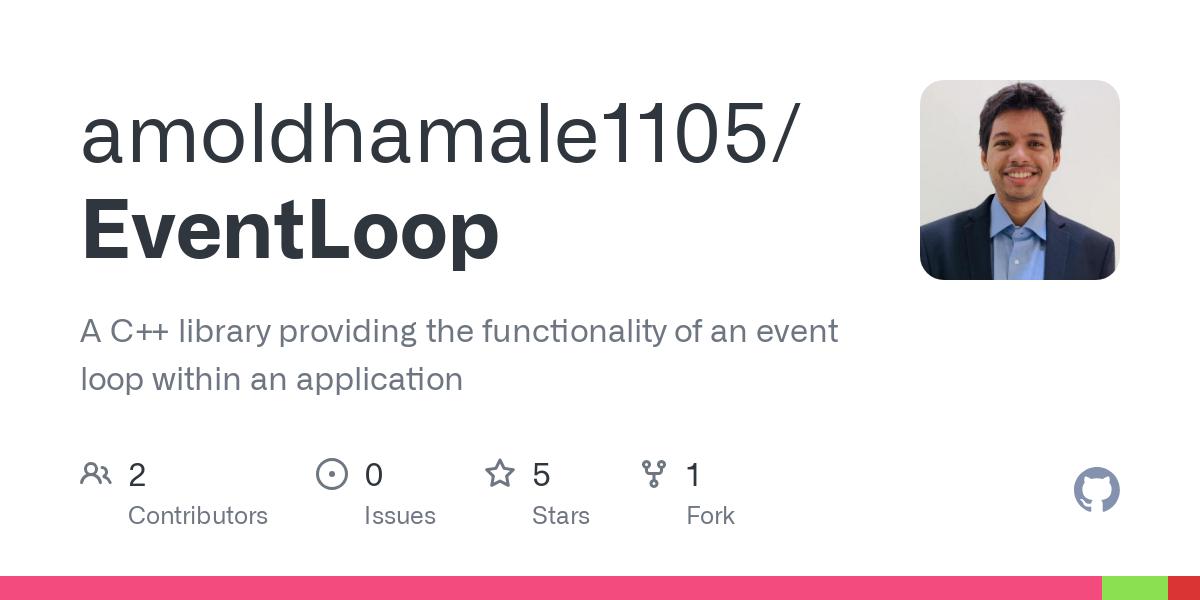 amoldhamale1105/
EventLoop

A C++ library providing the functionality of an event loop within an application

2
Contributors

0
Issues

5
Stars

1
Fork